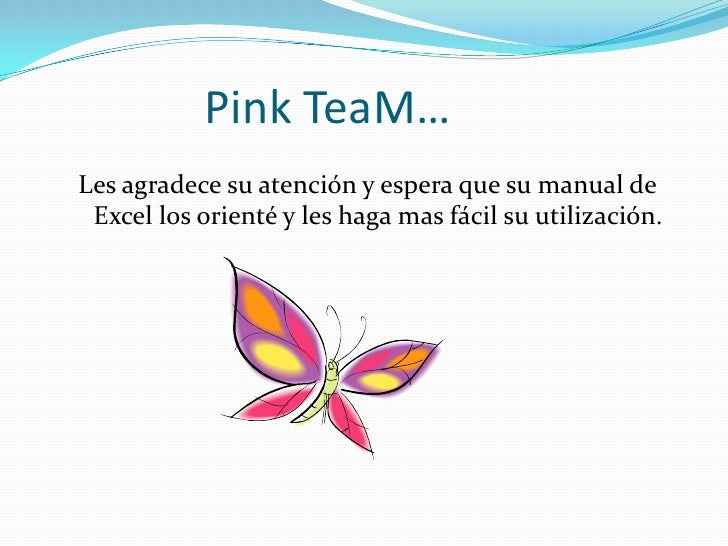 Pink TeaM…

Les agradece su atención y espera que su manual de Excel los orienté y les haga mas fácil su utilización.